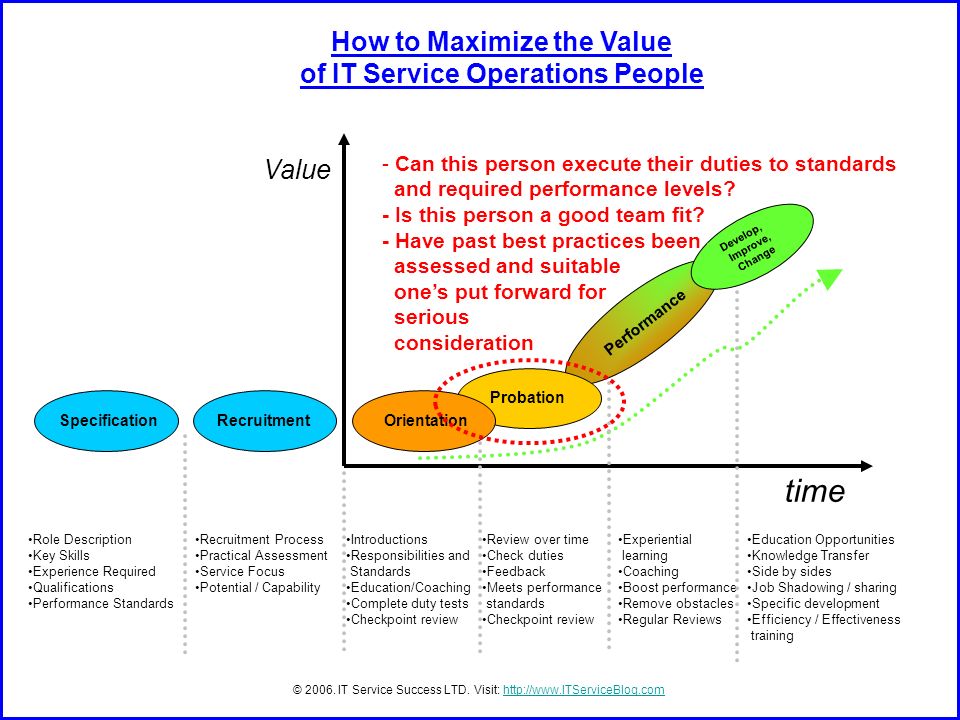 How to Maximize the Value
of IT Service Operations People

Value

- Can this person execute their duties to standards and required performance levels?
- Is this person a good team fit?
- Have past best practices been assessed and suitable one's put forward for serious consideration

Develop, Improve, Change

Performance

Probation

Specification

Recruitment

Orientation

time

•Role Description
•Key Skills
•Experience Required
•Qualifications
•Performance Standards

•Recruitment Process
•Practical Assessment
•Service Focus
•Potential / Capability

•Introductions
•Responsibilities and Standards
•Education/Coaching
•Complete duty tests
•Checkpoint review

•Review over time
•Check duties
•Feedback
•Meets performance standards
•Checkpoint review

•Experiential learning
•Coaching
•Boost performance
•Remove obstacles
•Regular Reviews

•Education Opportunities
•Knowledge Transfer
•Side by sides
•Job Shadowing / sharing
•Specific development
•Efficiency / Effectiveness training

© 2006. IT Service Success LTD. Visit: http://www.ITServiceBlog.com